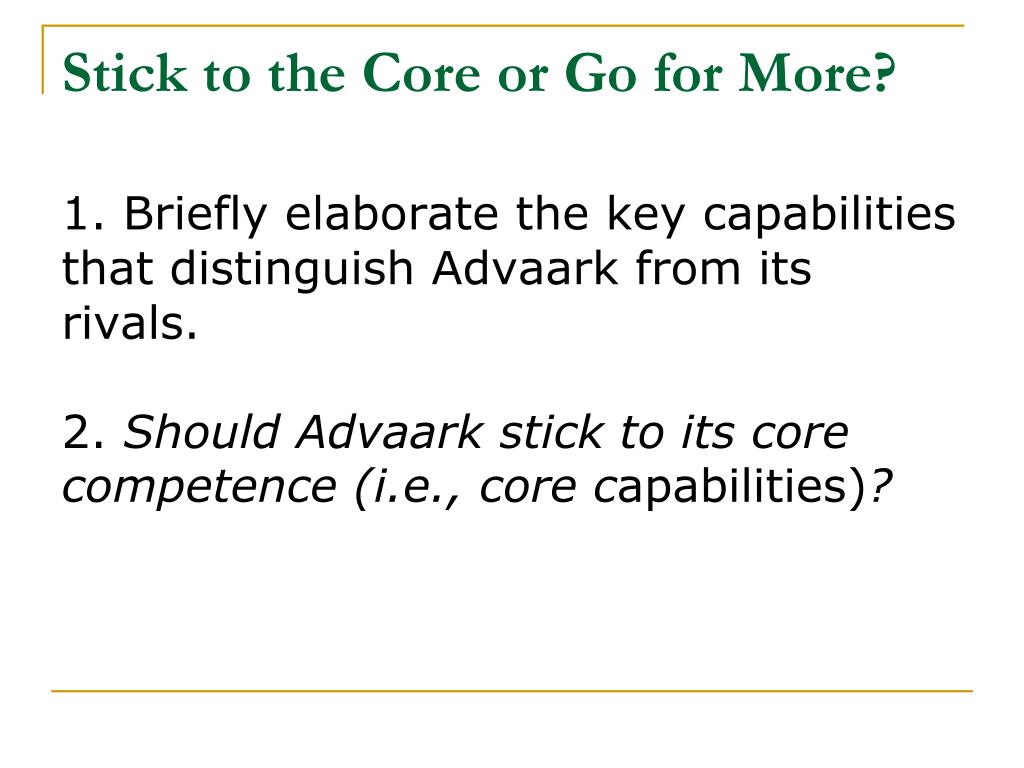 Stick to the Core or Go for More?

1. Briefly elaborate the key capabilities that distinguish Advaark from its rivals.

2. Should Advaark stick to its core competence (i.e., core capabilities)?